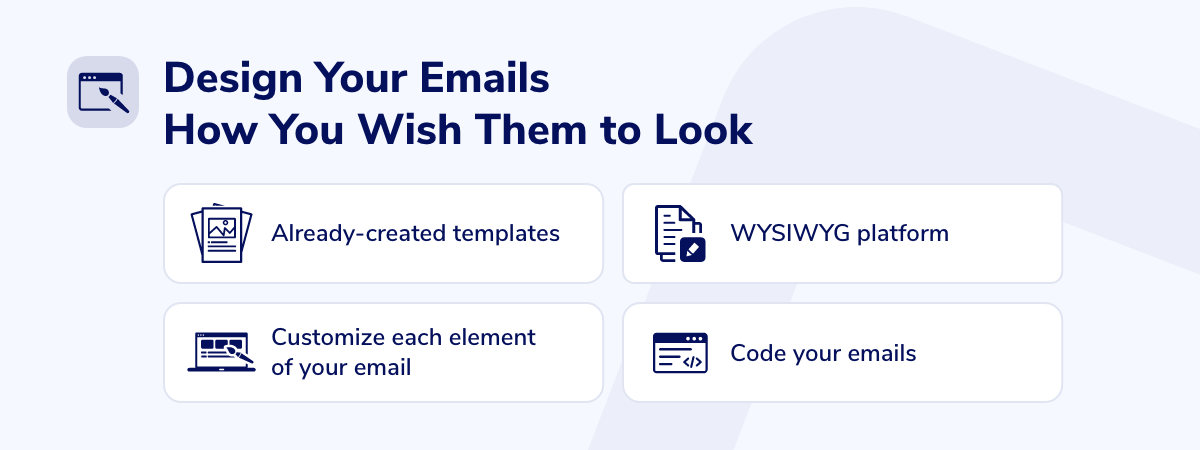 Design Your Emails
How You Wish Them to Look

Already-created templates

WYSIWYG platform

Customize each element of your email

Code your emails